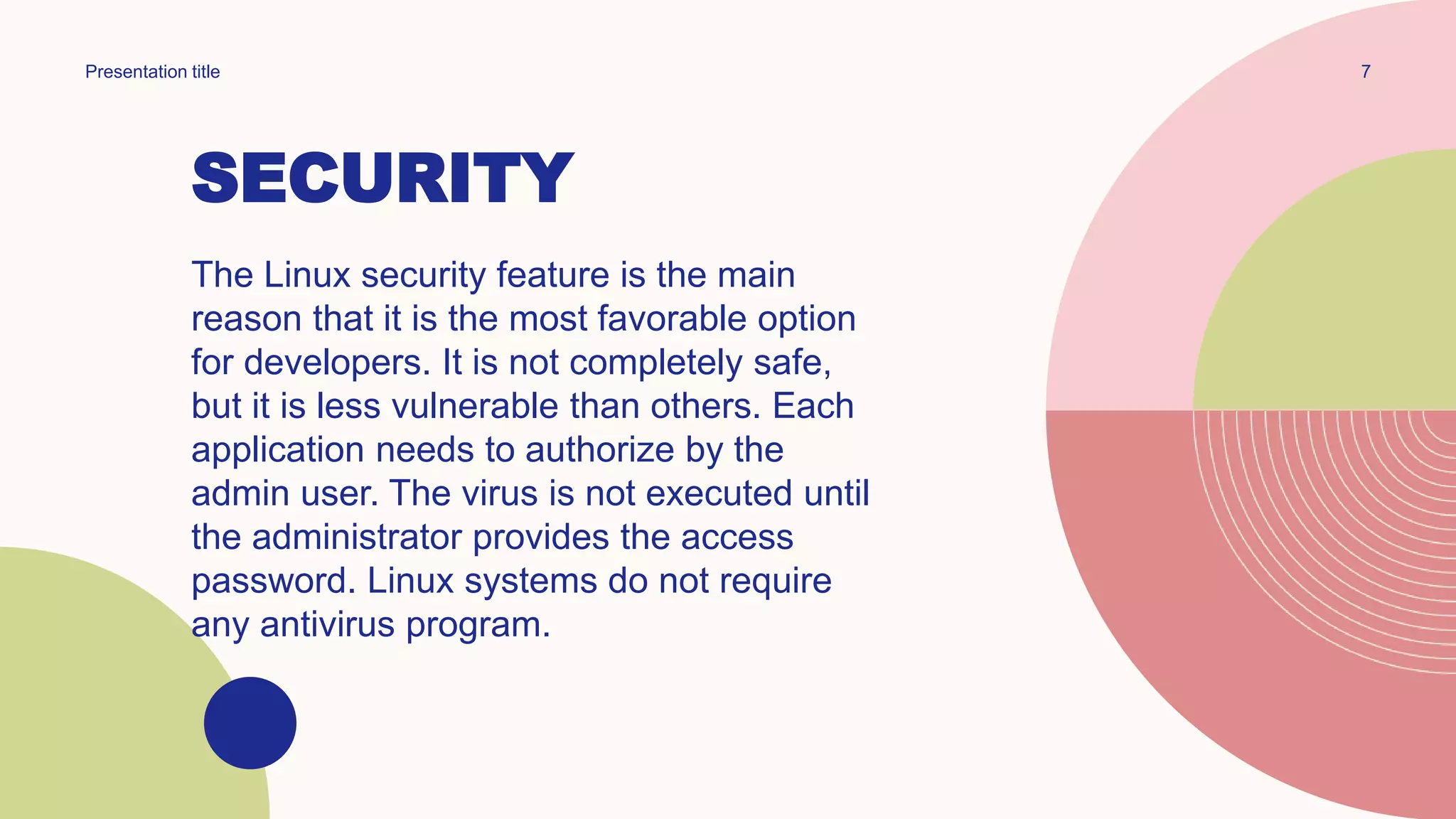 Presentation title

7

SECURITY

The Linux security feature is the main reason that it is the most favorable option for developers. It is not completely safe, but it is less vulnerable than others. Each application needs to authorize by the admin user. The virus is not executed until the administrator provides the access password. Linux systems do not require any antivirus program.